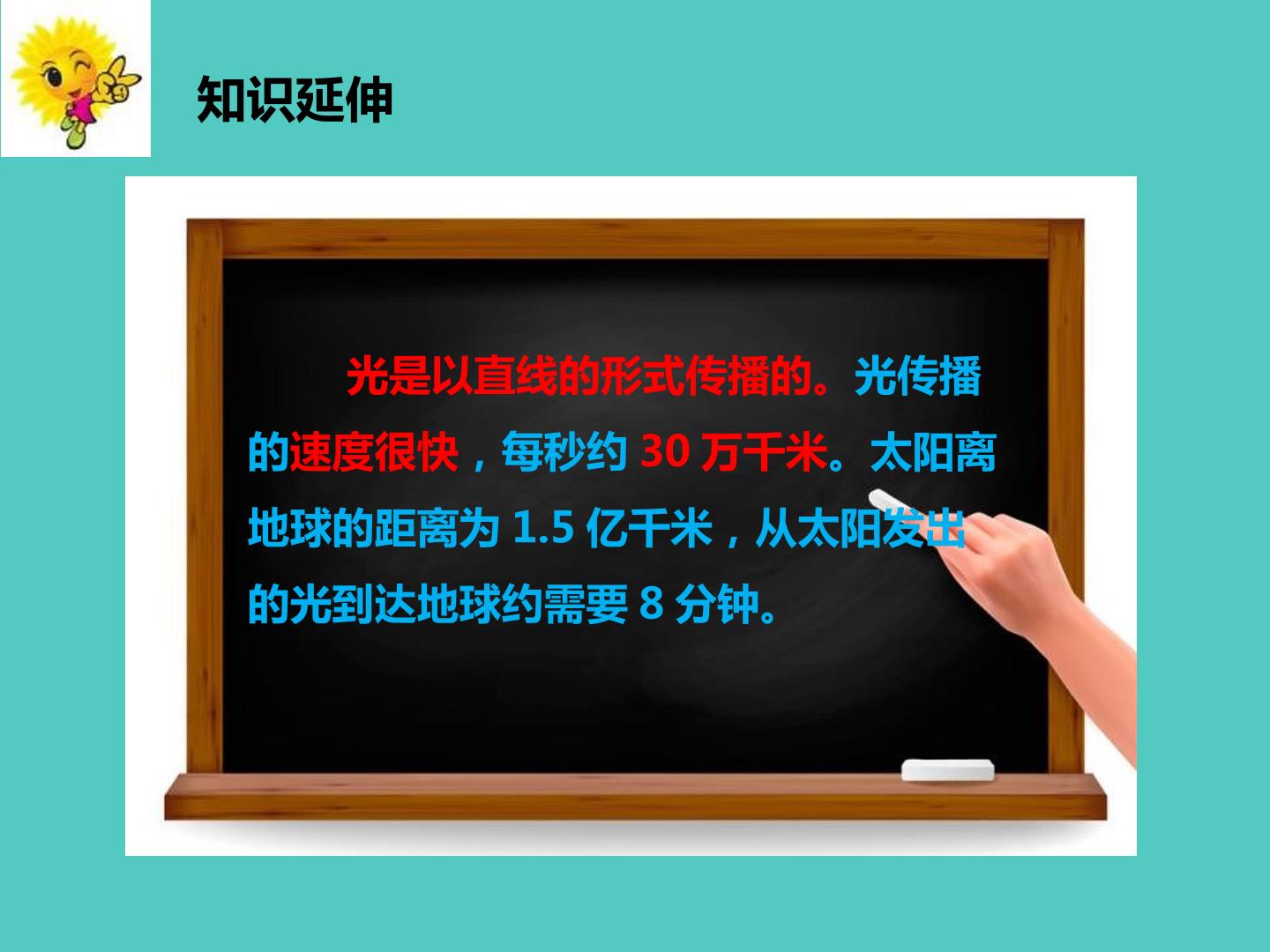 知识延伸

光是以直线的形式传播的。光传播的速度很快，每秒约 30 万千米。太阳离地球的距离为 1.5 亿千米，从太阳发出的光到达地球约需要 8 分钟。